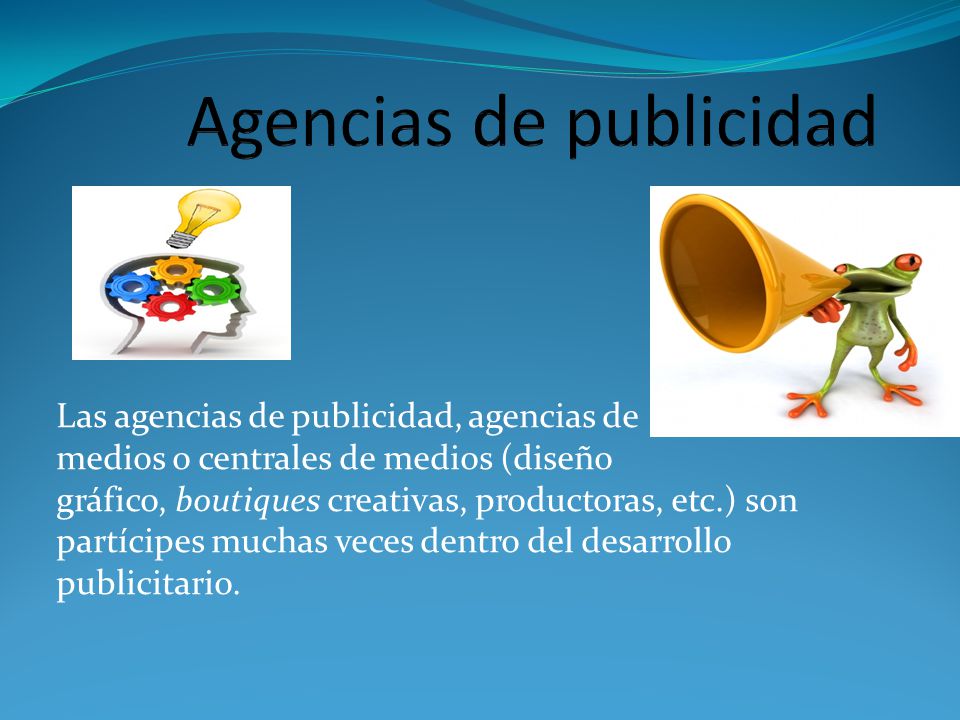 Agencias de publicidad

Las agencias de publicidad, agencias de medios o centrales de medios (diseño gráfico, boutiques creativas, productoras, etc.) son partícipes muchas veces dentro del desarrollo publicitario.